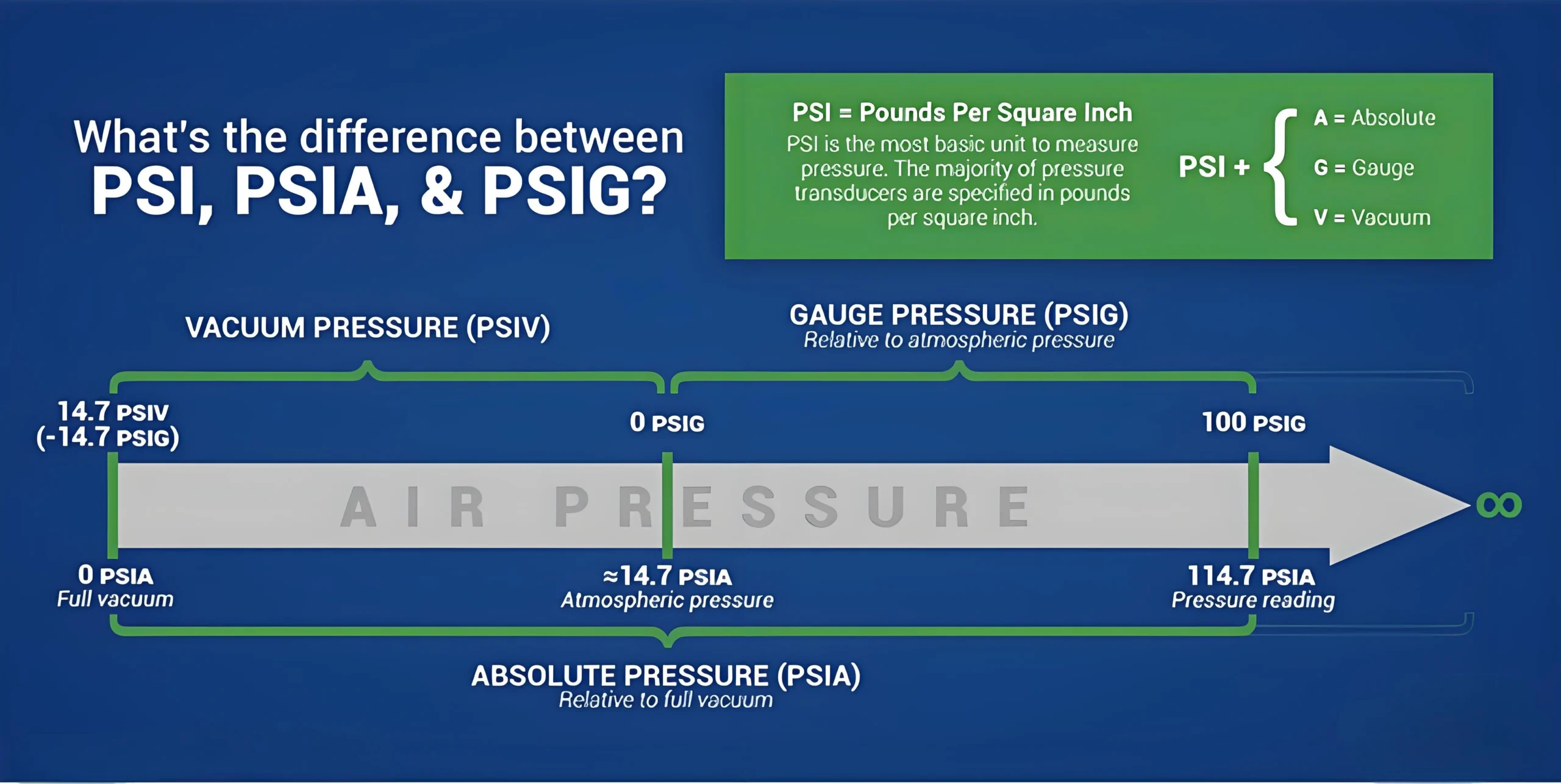 What's the difference between
PSI, PSIA, & PSIG?

PSI = Pounds Per Square Inch
PSI is the most basic unit to measure pressure. The majority of pressure transducers are specified in pounds per square inch.

PSI +
A = Absolute
G = Gauge
V = Vacuum

VACUUM PRESSURE (PSIV)

GAUGE PRESSURE (PSIG)
Relative to atmospheric pressure

14.7 PSIV
(-14.7 PSIG)

0 PSIG

100 PSIG

AIR PRESSURE

∞

0 PSIA
Full vacuum

≈14.7 PSIA
Atmospheric pressure

114.7 PSIA
Pressure reading

ABSOLUTE PRESSURE (PSIA)
Relative to full vacuum